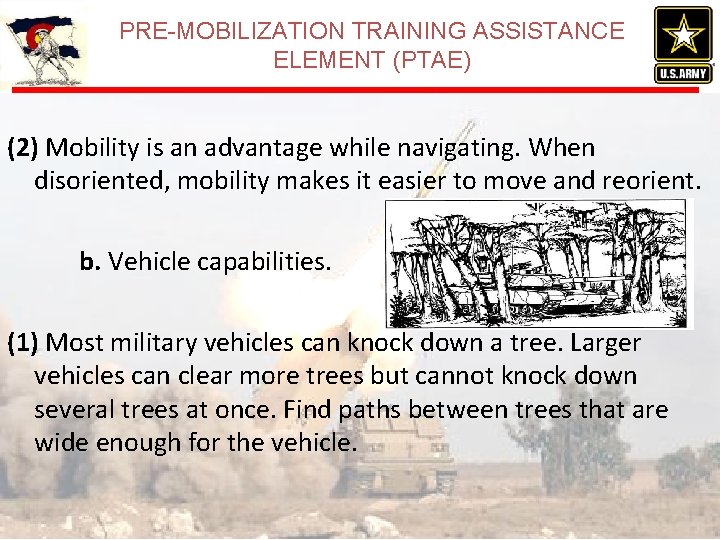 PRE-MOBILIZATION TRAINING ASSISTANCE ELEMENT (PTAE)

U.S.ARMY

(2) Mobility is an advantage while navigating. When disoriented, mobility makes it easier to move and reorient.

b. Vehicle capabilities.

(1) Most military vehicles can knock down a tree. Larger vehicles can clear more trees but cannot knock down several trees at once. Find paths between trees that are wide enough for the vehicle.